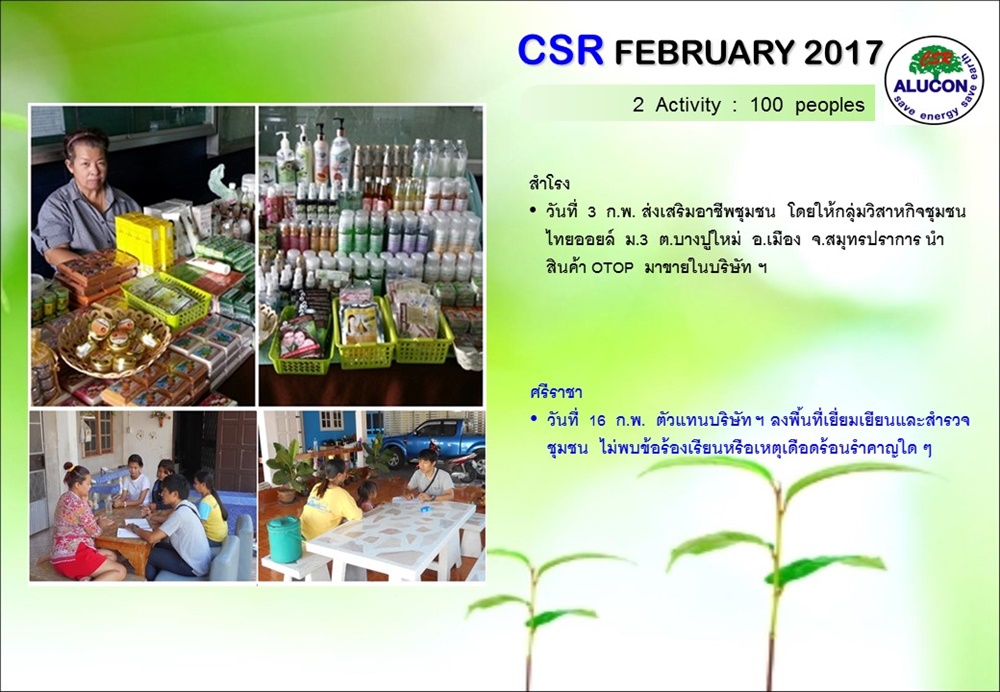 CSR FEBRUARY 2017

ALUCON
save energy save earth

2 Activity : 100 peoples

สำโรง

• วันที่ 3 ก.พ. ส่งเสริมอาชีพชุมชน โดยให้กลุ่มวิสาหกิจชุมชนไทยออยล์ ม.3 ต.บางปูใหม่ อ.เมือง จ.สมุทรปราการ นำสินค้า OTOP มาขายในบริษัท ฯ

ศรีราชา

• วันที่ 16 ก.พ. ตัวแทนบริษัท ฯ ลงพื้นที่เยี่ยมเยียนและสำรวจชุมชน ไม่พบข้อร้องเรียนหรือเหตุเดือดร้อนรำคาญใด ๆ